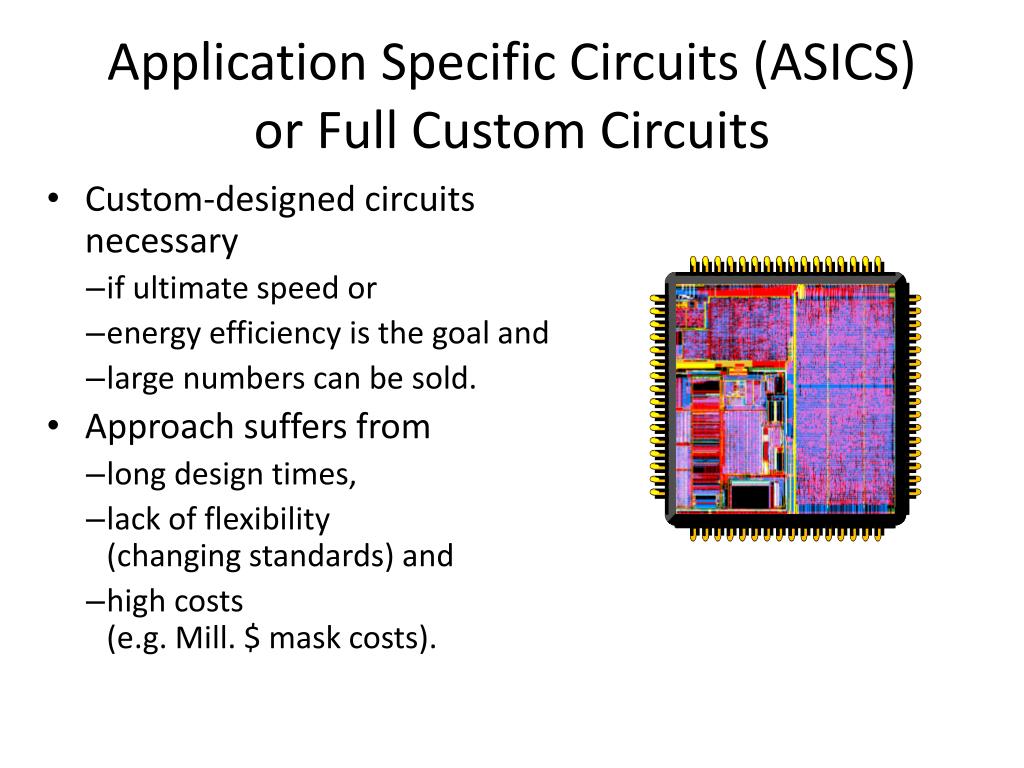 Application Specific Circuits (ASICS) or Full Custom Circuits

• Custom-designed circuits necessary
–if ultimate speed or
–energy efficiency is the goal and
–large numbers can be sold.
• Approach suffers from
–long design times,
–lack of flexibility (changing standards) and
–high costs (e.g. Mill. \$ mask costs).